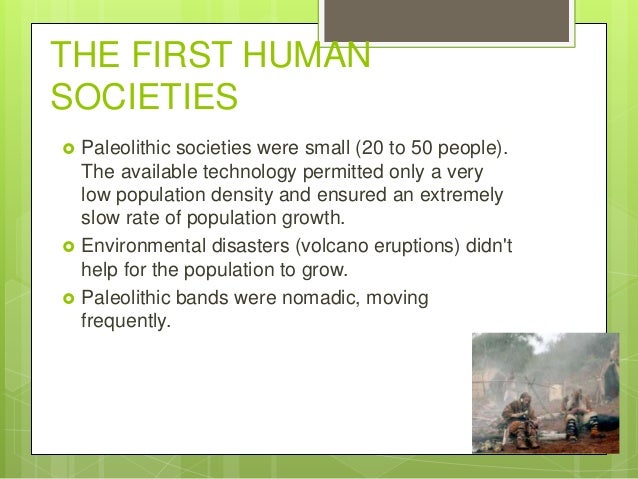 THE FIRST HUMAN SOCIETIES

Paleolithic societies were small (20 to 50 people). The available technology permitted only a very low population density and ensured an extremely slow rate of population growth.

Environmental disasters (volcano eruptions) didn't help for the population to grow.

Paleolithic bands were nomadic, moving frequently.